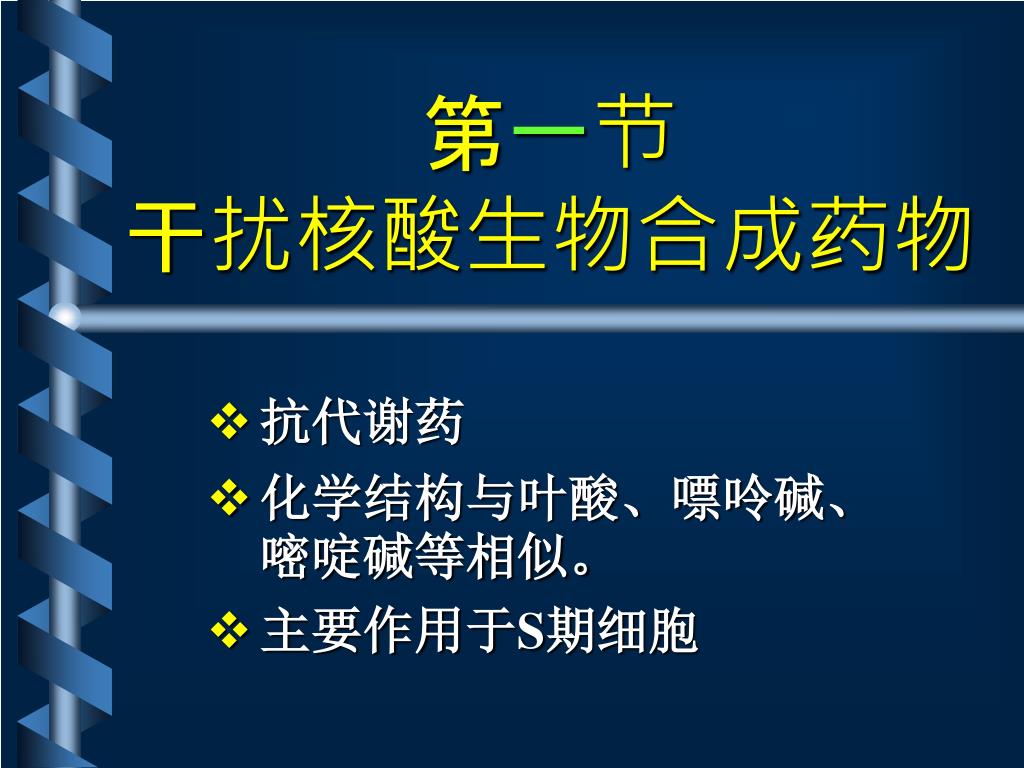 第一节
干扰核酸生物合成药物

❖ 抗代谢药
❖ 化学结构与叶酸、嘌呤碱、嘧啶碱等相似。
❖ 主要作用于S期细胞